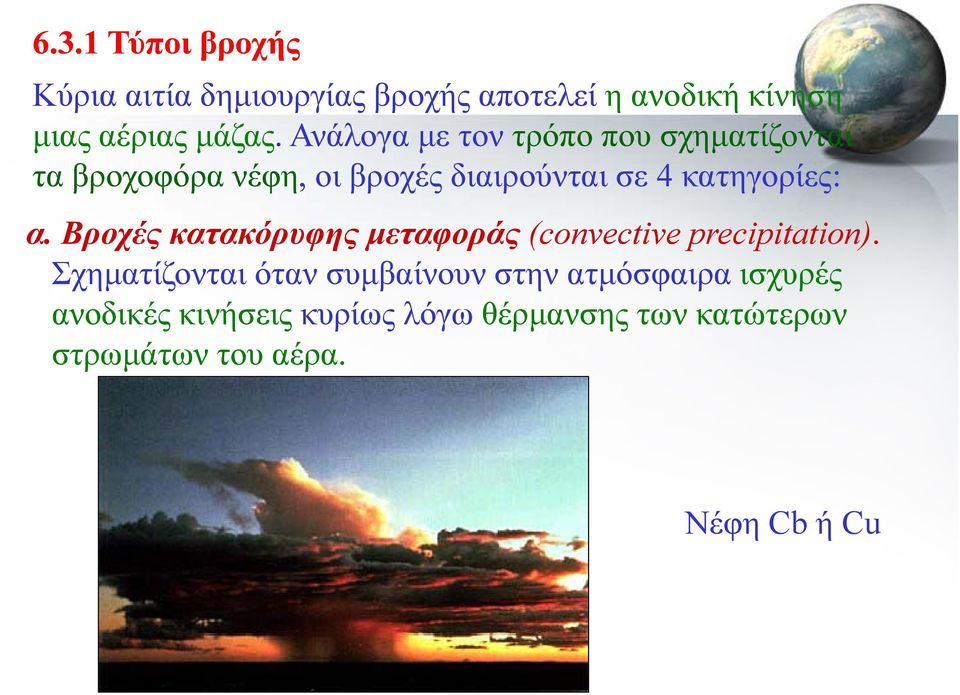 6.3.1 Τύποι βροχής

Κύρια αιτία δημιουργίας βροχής αποτελεί η ανοδική κίνηση μιας αέριας μάζας. Ανάλογα με τον τρόπο που σχηματίζονται τα βροχοφόρα νέφη, οι βροχές διαιρούνται σε 4 κατηγορίες:

α. Βροχές κατακόρυφης μεταφοράς (convective precipitation). Σχηματίζονται όταν συμβαίνουν στην ατμόσφαιρα ισχυρές ανοδικές κινήσεις κυρίως λόγω θέρμανσης των κατώτερων στρωμάτων του αέρα.

Νέφη Cb ή Cu